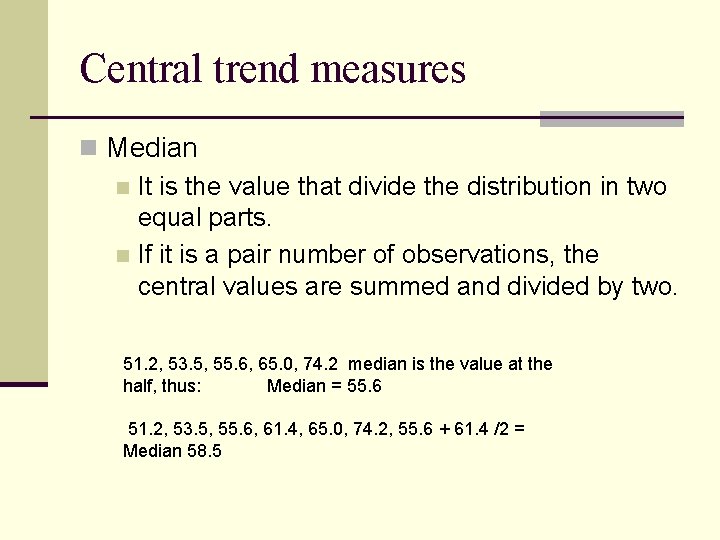 Central trend measures

Median

It is the value that divide the distribution in two equal parts.

If it is a pair number of observations, the central values are summed and divided by two.

51.2, 53.5, 55.6, 65.0, 74.2 median is the value at the half, thus: Median = 55.6

51.2, 53.5, 55.6, 61.4, 65.0, 74.2, 55.6 + 61.4 /2 = Median 58.5